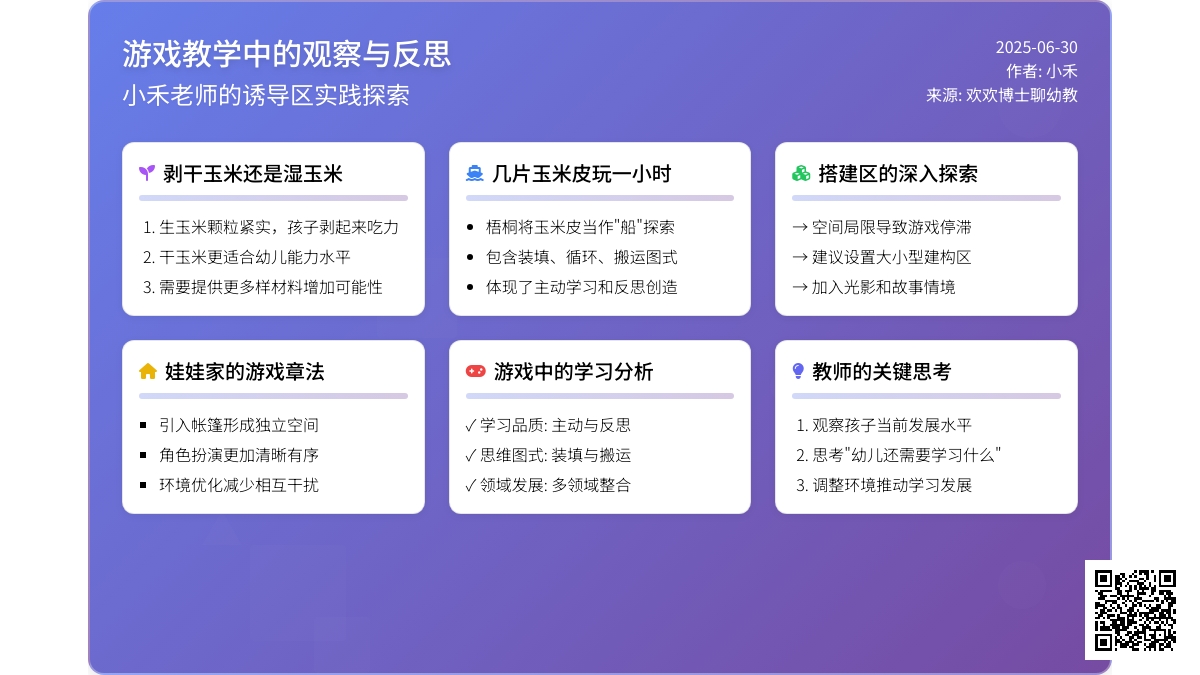 游戏教学中的观察与反思
小禾老师的诱导区实践探索

2025-06-30
作者: 小禾
来源: 欢欢博士聊幼教

剥干玉米还是湿玉米
1. 生玉米颗粒紧实，孩子剥起来吃力
2. 干玉米更适合幼儿能力水平
3. 需要提供更多样材料增加可能性

几片玉米皮玩一小时
• 梧桐将玉米皮当作"船"探索
• 包含装填、循环、搬运图式
• 体现了主动学习和反思创造

搭建区的深入探索
→ 空间局限导致游戏停滞
→ 建议设置大小型建构区
→ 加入光影和故事情境

娃娃家的游戏章法
▪ 引入帐篷形成独立空间
▪ 角色扮演更加清晰有序
▪ 环境优化减少相互干扰

游戏中的学习分析
✓ 学习品质: 主动与反思
✓ 思维图式: 装填与搬运
✓ 领域发展: 多领域整合

教师的关键思考
1. 观察孩子当前发展水平
2. 思考"幼儿还需要学习什么"
3. 调整环境推动学习发展